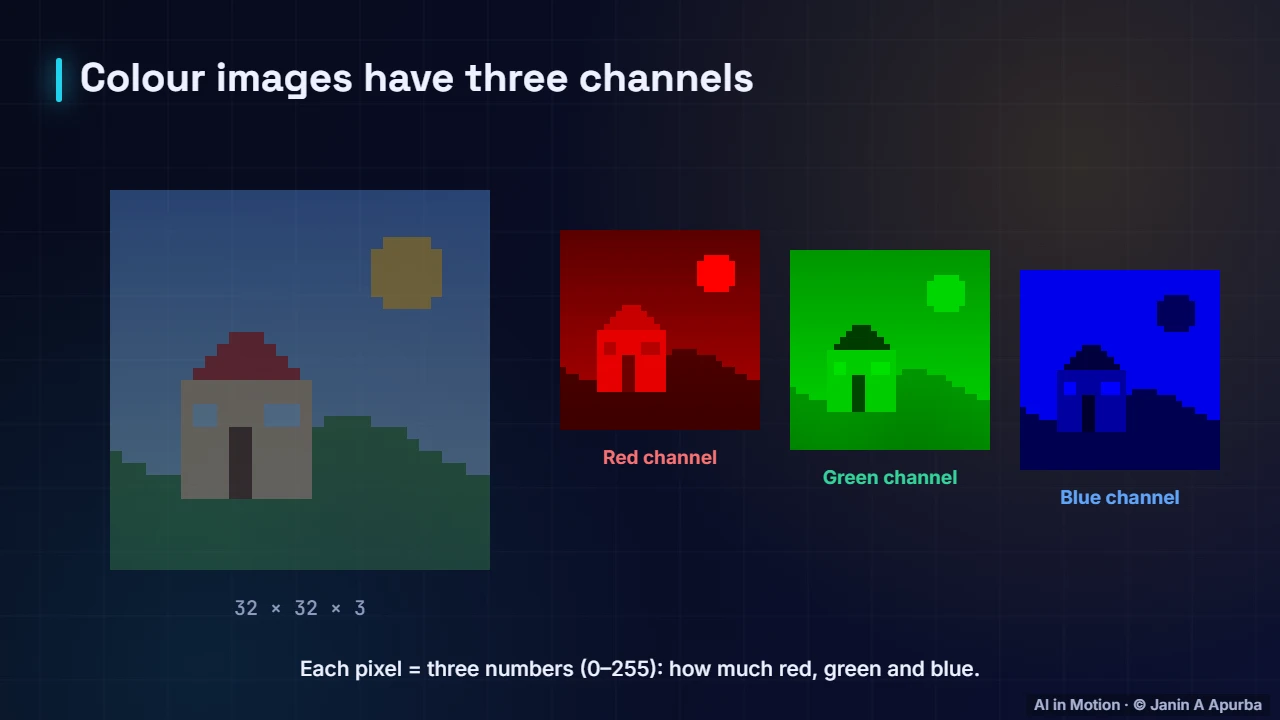 Colour images have three channels

32 × 32 × 3

Red channel

Green channel

Blue channel

Each pixel = three numbers (0–255): how much red, green and blue.

AI in Motion · © Janin A Apurba